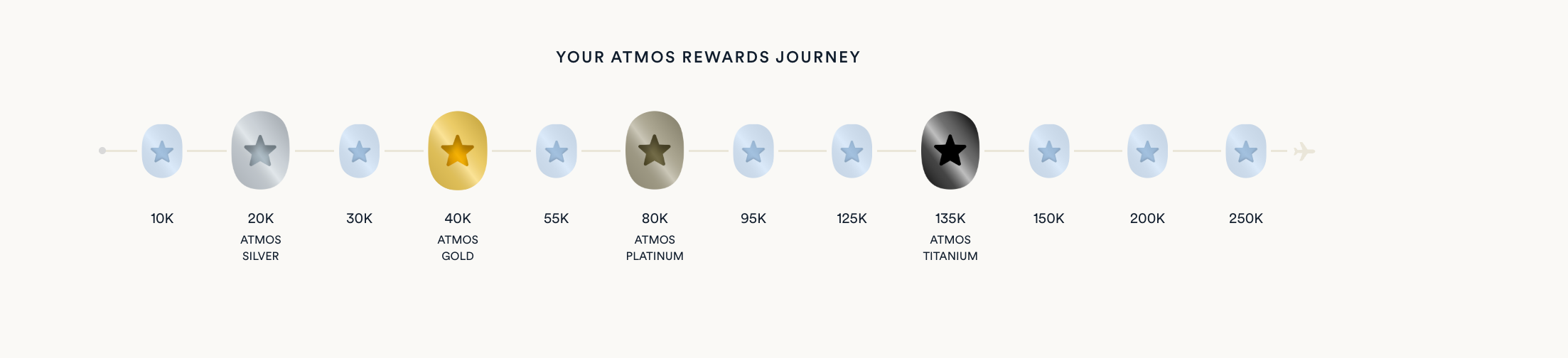 YOUR ATMOS REWARDS JOURNEY

10K

20K
ATMOS
SILVER

30K

40K
ATMOS
GOLD

55K

80K
ATMOS
PLATINUM

95K

125K

135K
ATMOS
TITANIUM

150K

200K

250K